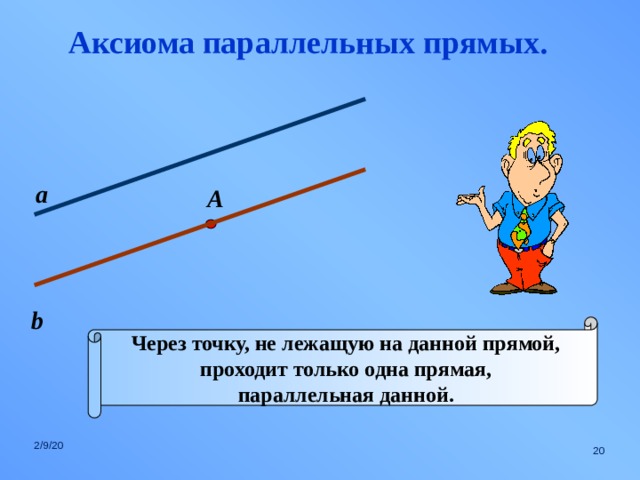 Аксиома параллельных прямых.

a

A

b

Через точку, не лежащую на данной прямой, проходит только одна прямая, параллельная данной.

2/9/20

20